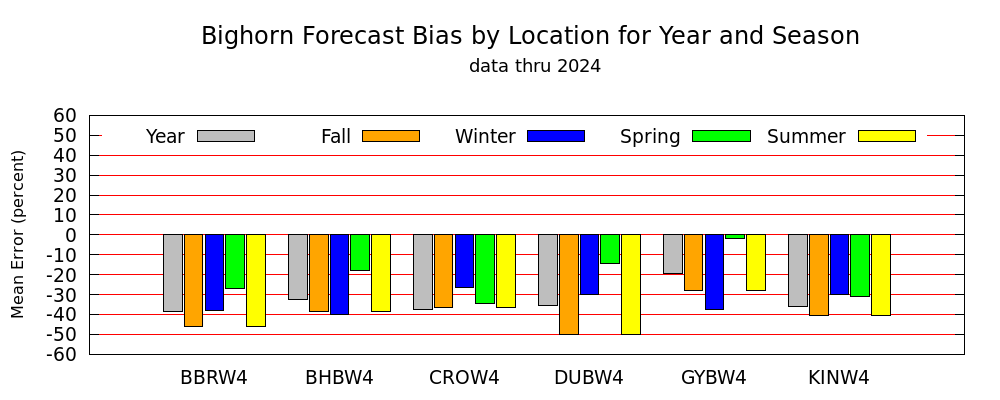 Bighorn Forecast Bias by Location for Year and Season
data thru 2024

Mean Error (percent)

60
50
40
30
20
10
0
-10
-20
-30
-40
-50
-60

Year Fall Winter Spring Summer

BBRW4 BHBW4 CROW4 DUBW4 GYBW4 KINW4